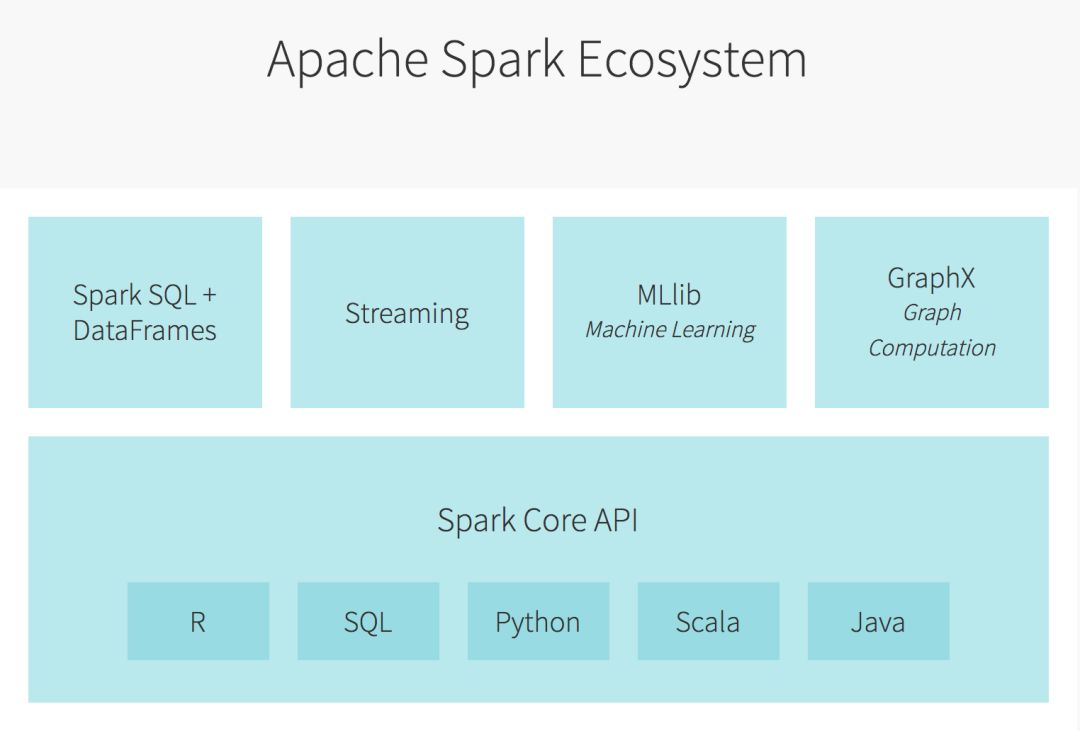 Apache Spark Ecosystem

Spark SQL + DataFrames

Streaming

MLlib
Machine Learning

GraphX
Graph Computation

Spark Core API

R

SQL

Python

Scala

Java